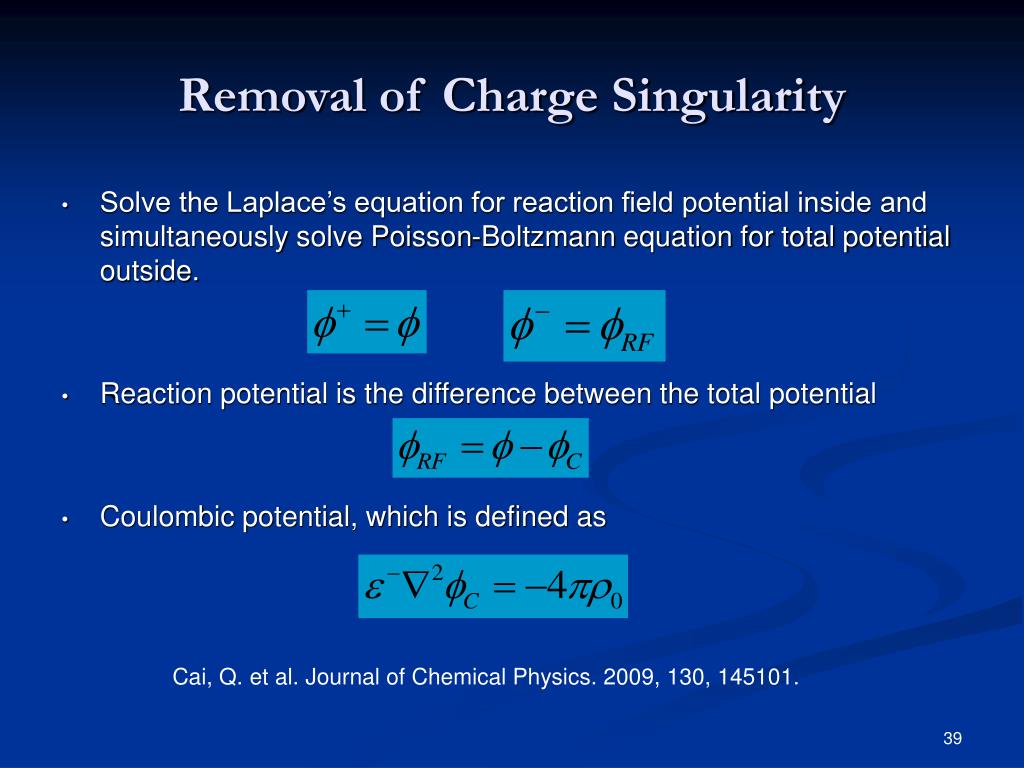 Removal of Charge Singularity

• Solve the Laplace’s equation for reaction field potential inside and simultaneously solve Poisson-Boltzmann equation for total potential outside.

$\phi^{+} = \phi$ $\phi^{-} = \phi_{RF}$

• Reaction potential is the difference between the total potential

$\phi_{RF} = \phi - \phi_{C}$

• Coulombic potential, which is defined as

$\varepsilon^{-}\nabla^{2}\phi_{C} = -4\pi\rho_{0}$

Cai, Q. et al. Journal of Chemical Physics. 2009, 130, 145101.

39